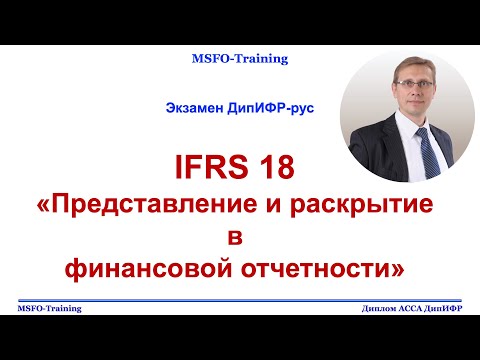 MSFO-Training

Экзамен ДипИФР-рус

IFRS 18
«Представление и раскрытие в финансовой отчетности»

MSFO-Training

Диплом АССА ДипИФР